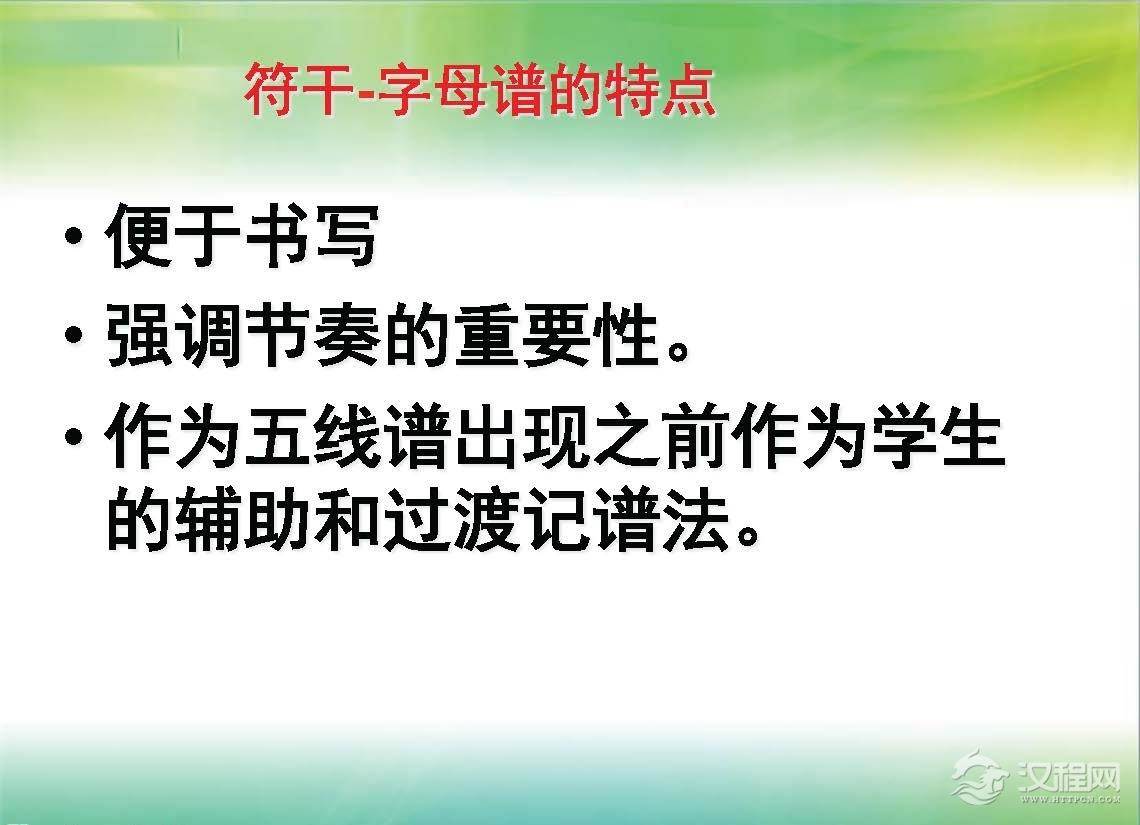 符干-字母谱的特点

• 便于书写

• 强调节奏的重要性。

• 作为五线谱出现之前作为学生的辅助和过渡记谱法。

汉程网
WWW.HTTPCN.COM